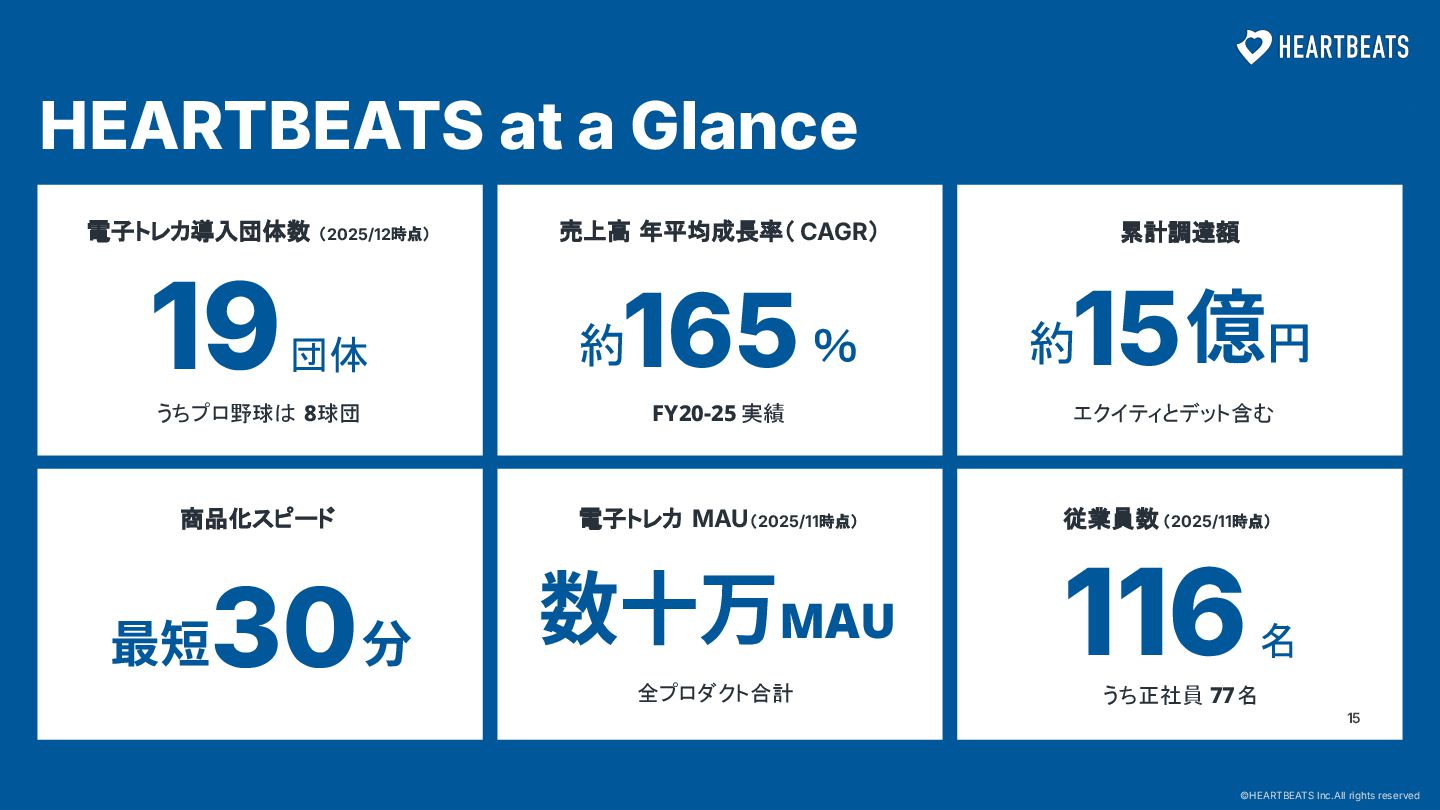 HEARTBEATS

HEARTBEATS at a Glance

電子トレカ導入団体数（2025/12時点）

19 団体

うちプロ野球は 8球団

売上高 年平均成長率（CAGR）

約165 %

FY20-25 実績

累計調達額

約15億円

エクイティとデット含む

商品化スピード

最短30分

電子トレカ MAU（2025/11時点）

数十万MAU

全プロダクト合計

従業員数（2025/11時点）

116 名

うち正社員 77名

15

©HEARTBEATS Inc.All rights reserved